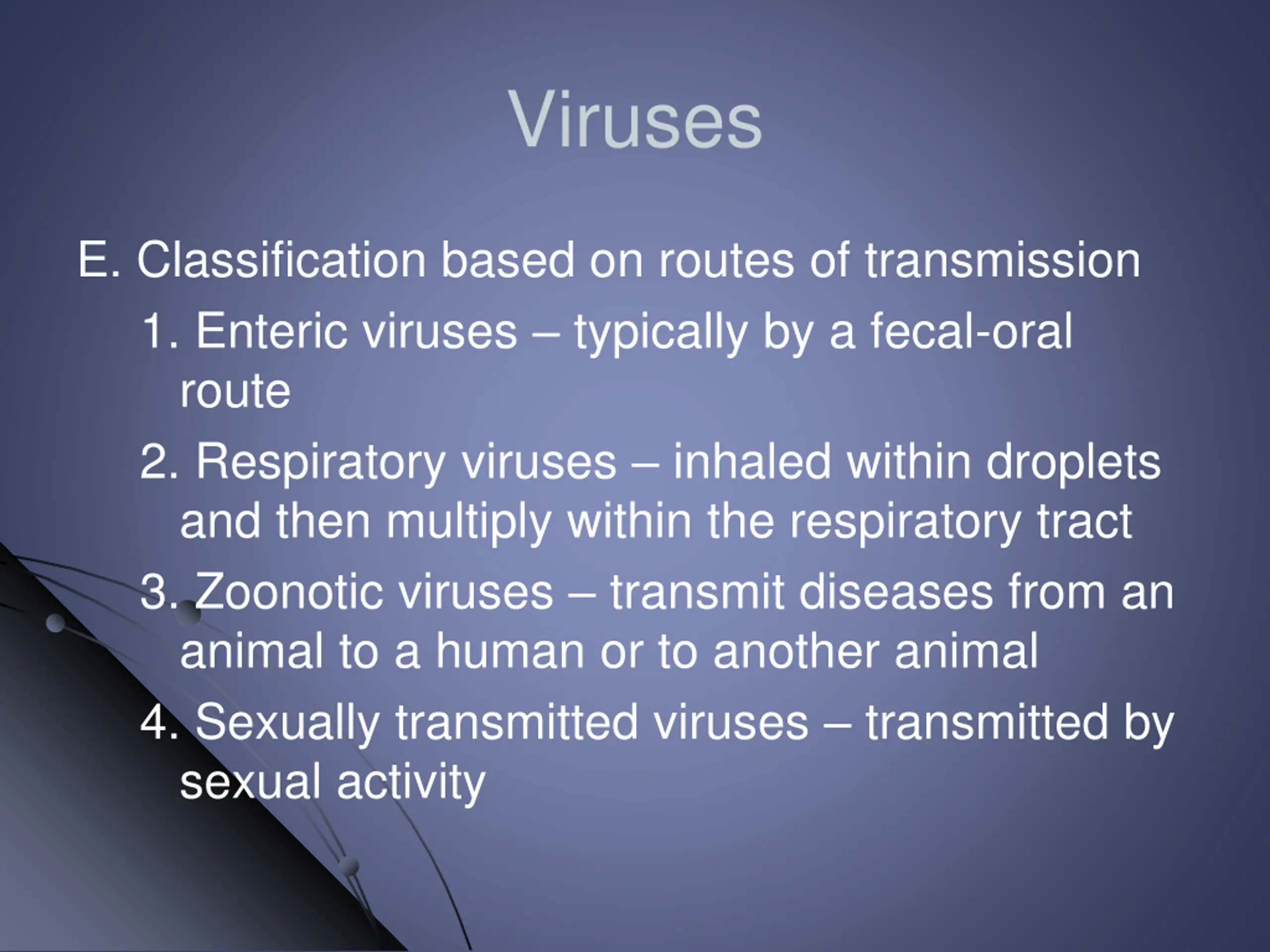 Viruses

E. Classification based on routes of transmission

1. Enteric viruses – typically by a fecal-oral route

2. Respiratory viruses – inhaled within droplets and then multiply within the respiratory tract

3. Zoonotic viruses – transmit diseases from an animal to a human or to another animal

4. Sexually transmitted viruses – transmitted by sexual activity